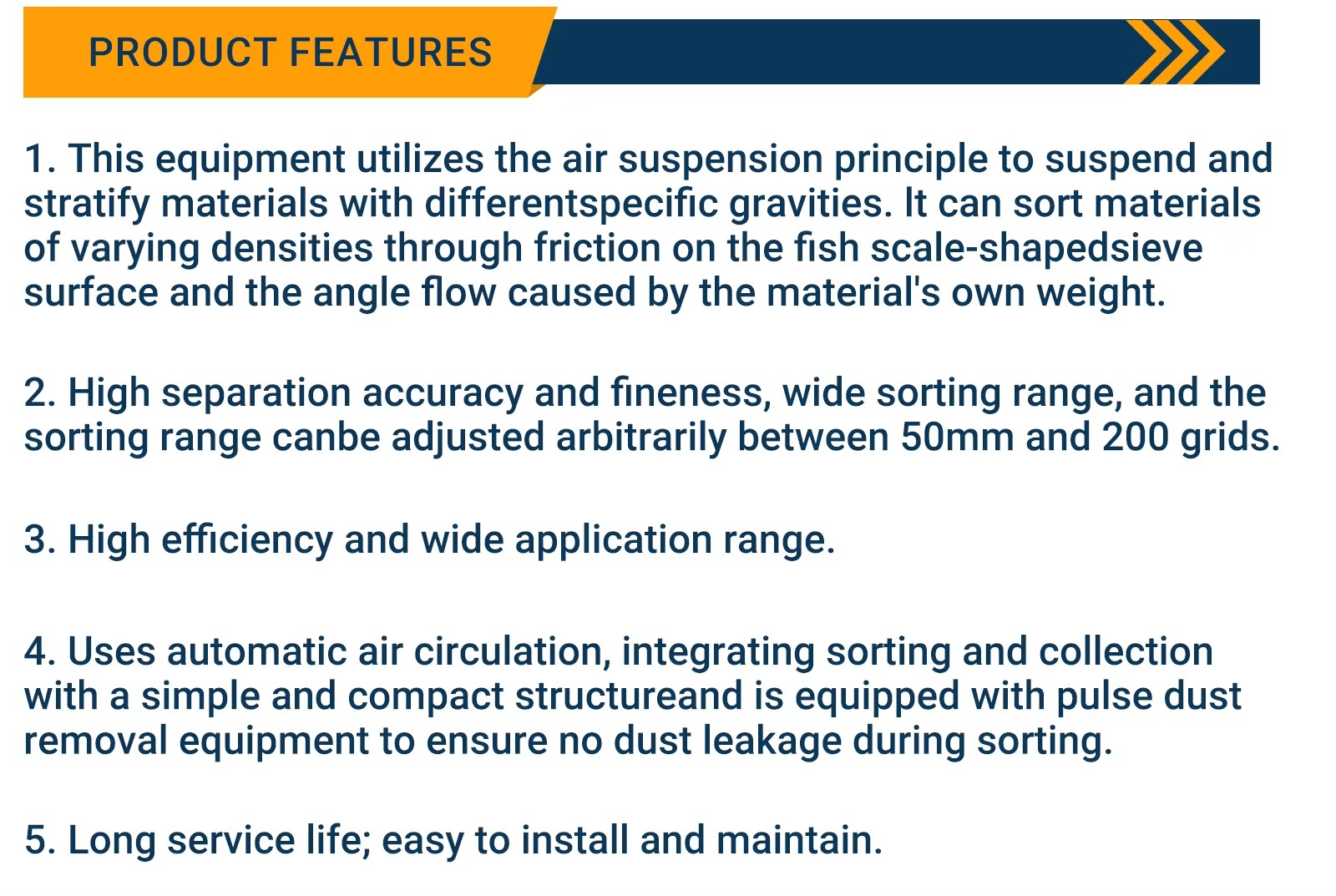 PRODUCT FEATURES

1. This equipment utilizes the air suspension principle to suspend and stratify materials with differentspecific gravities. It can sort materials of varying densities through friction on the fish scale-shapedsieve surface and the angle flow caused by the material's own weight.

2. High separation accuracy and fineness, wide sorting range, and the sorting range canbe adjusted arbitrarily between 50mm and 200 grids.

3. High efficiency and wide application range.

4. Uses automatic air circulation, integrating sorting and collection with a simple and compact structureand is equipped with pulse dust removal equipment to ensure no dust leakage during sorting.

5. Long service life; easy to install and maintain.